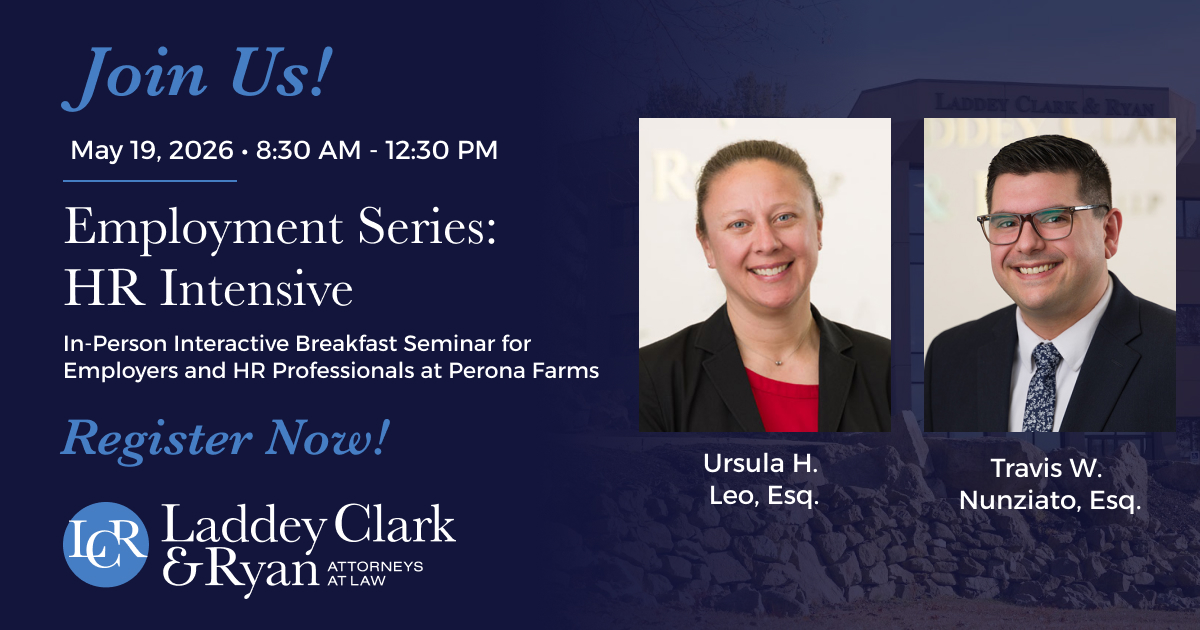 Join Us!

May 19, 2026 • 8:30 AM - 12:30 PM

Employment Series: HR Intensive

In-Person Interactive Breakfast Seminar for Employers and HR Professionals at Perona Farms

Register Now!

LCR Laddey Clark & Ryan ATTORNEYS AT LAW

LADDEY CLARK & RYAN

Ursula H. Leo, Esq.

Travis W. Nunziato, Esq.